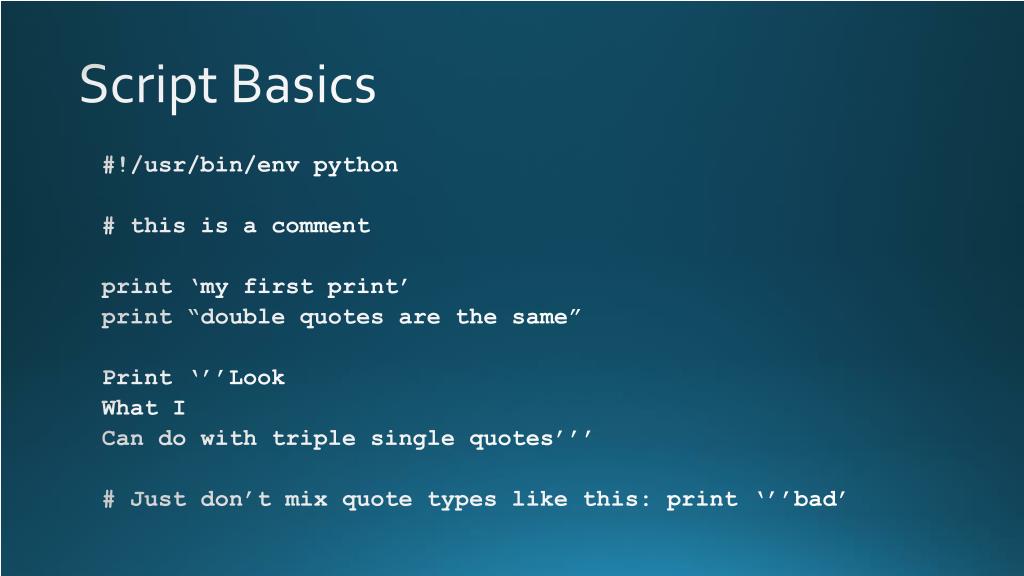 Script Basics

#!/usr/bin/env python

# this is a comment

print ‘my first print’
print “double quotes are the same”

Print ‘’’Look
What I
Can do with triple single quotes’’’

# Just don’t mix quote types like this: print ‘’’bad’